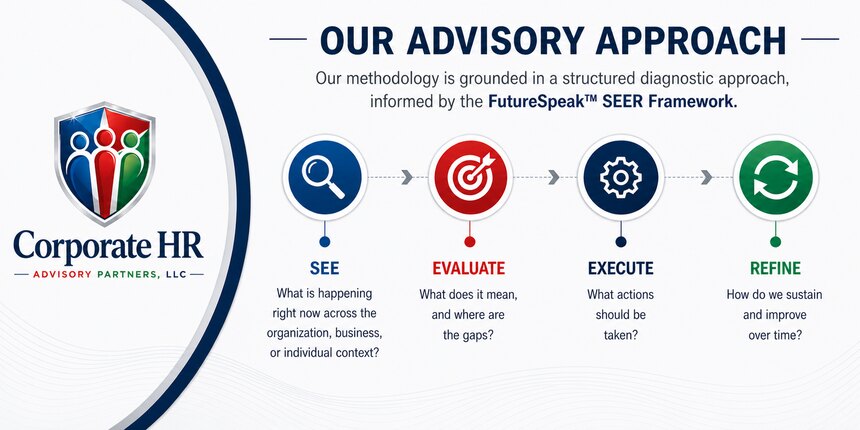 Corporate HR
ADVISORY PARTNERS, LLC

OUR ADVISORY APPROACH

Our methodology is grounded in a structured diagnostic approach, informed by the FutureSpeak™ SEER Framework.

SEE
What is happening right now across the organization, business, or individual context?

EVALUATE
What does it mean, and where are the gaps?

EXECUTE
What actions should be taken?

REFINE
How do we sustain and improve over time?